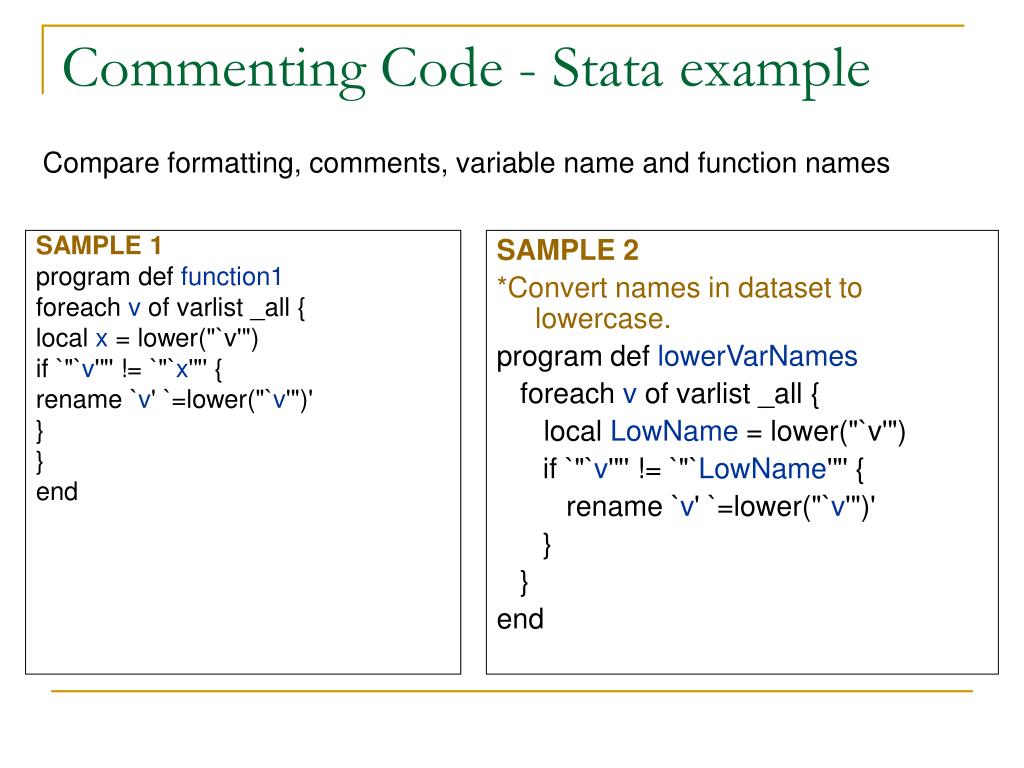 Commenting Code - Stata example

Compare formatting, comments, variable name and function names

SAMPLE 1
program def function1
foreach v of varlist _all {
local x = lower("`v'")
if `"`v'"' != `"`x'"' {
rename `v' `=lower("`v'")'
}
}
end

SAMPLE 2
*Convert names in dataset to lowercase.
program def lowerVarNames
foreach v of varlist _all {
local LowName = lower("`v'")
if `"`v'"' != `"`LowName'"' {
rename `v' `=lower("`v'")'
}
}
end